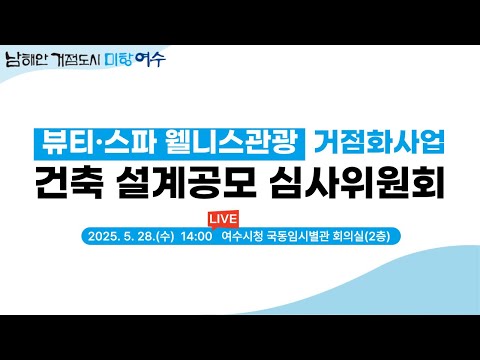 남해안 거점도시 미항여수

뷰티·스파 웰니스관광 거점화사업
건축 설계공모 심사위원회

LIVE

2025. 5. 28.(수) 14:00 여수시청 국동임시별관 회의실(2층)